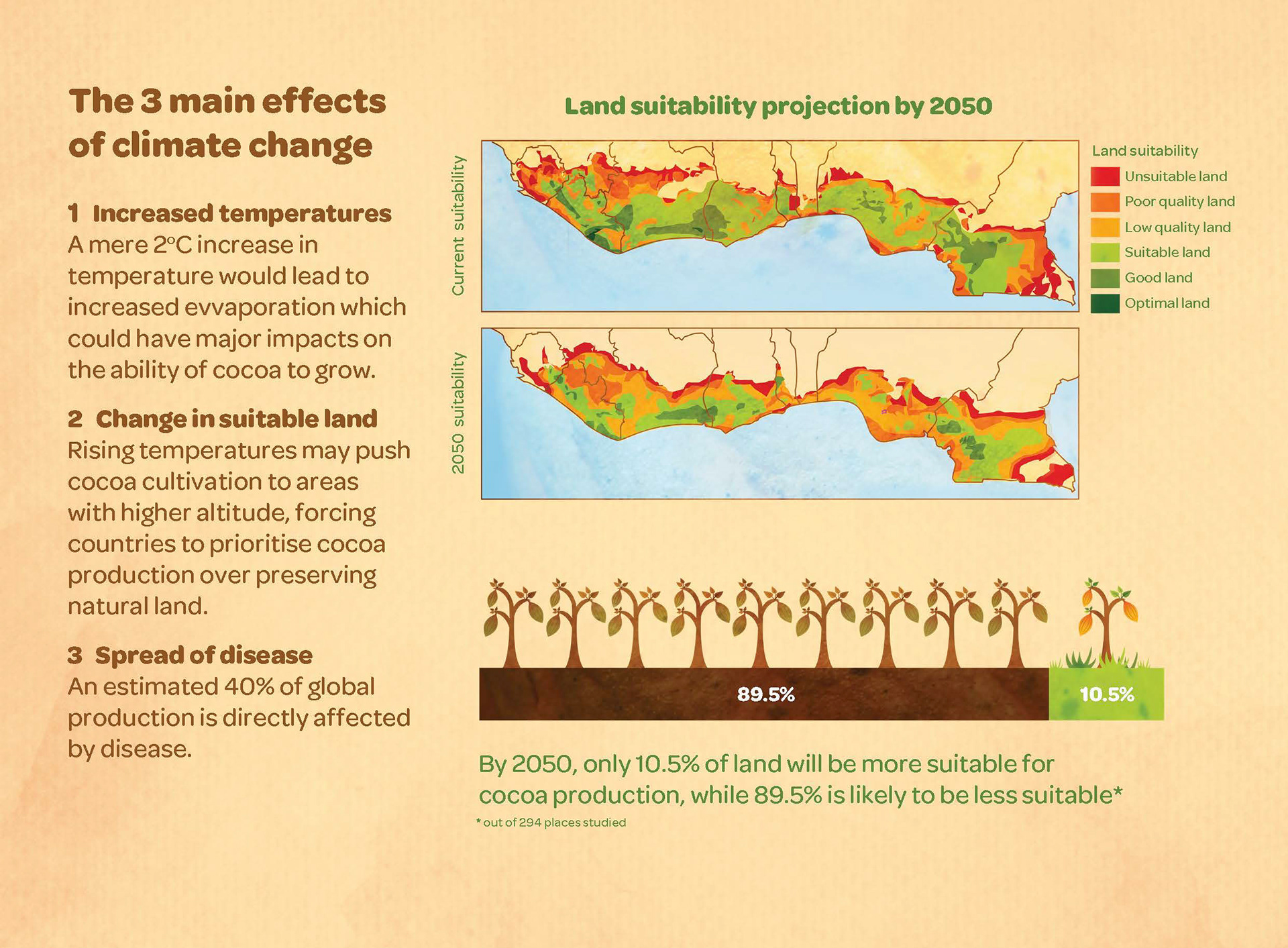 The 3 main effects of climate change

1 Increased temperatures
A mere 2°C increase in temperature would lead to increased evvaporation which could have major impacts on the ability of cocoa to grow.

2 Change in suitable land
Rising temperatures may push cocoa cultivation to areas with higher altitude, forcing countries to prioritise cocoa production over preserving natural land.

3 Spread of disease
An estimated 40% of global production is directly affected by disease.

Land suitability projection by 2050

Current suitability

2050 suitability

Land suitability
Unsuitable land
Poor quality land
Low quality land
Suitable land
Good land
Optimal land

89.5%
10.5%

By 2050, only 10.5% of land will be more suitable for cocoa production, while 89.5% is likely to be less suitable*
* out of 294 places studied